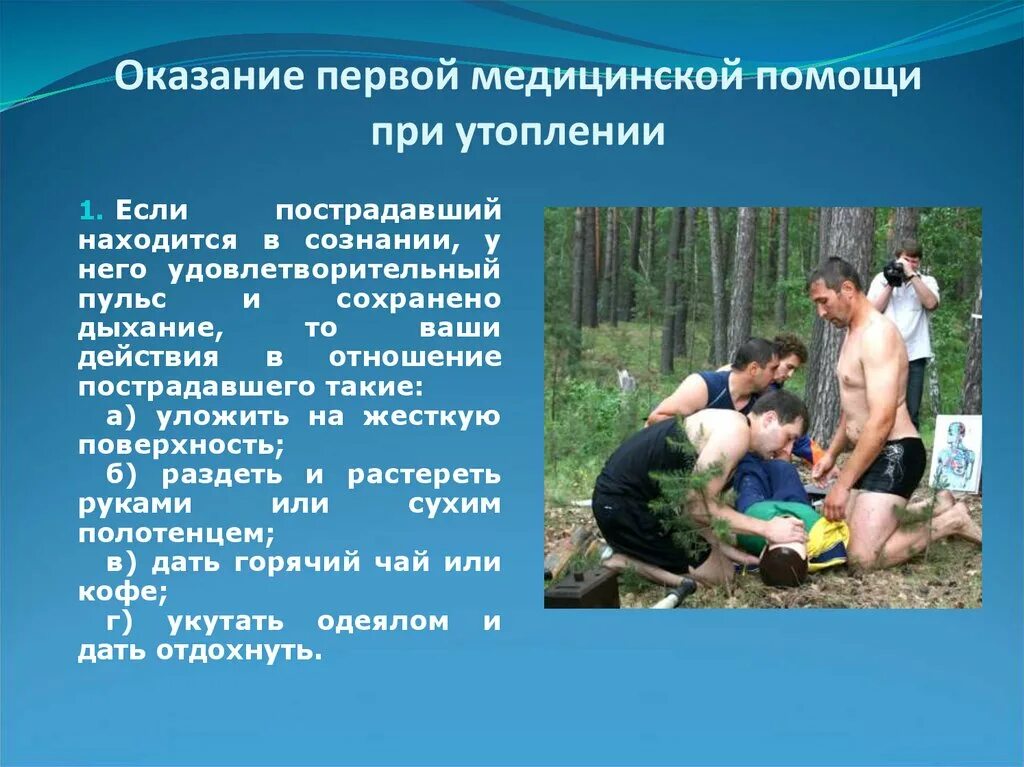 Оказание первой медицинской помощи при утоплении

1. Если пострадавший находится в сознании, у него удовлетворительный пульс и сохранено дыхание, то ваши действия в отношение пострадавшего такие:

а) уложить на жесткую поверхность;

б) раздеть и растереть руками или сухим полотенцем;

в) дать горячий чай или кофе;

г) укутать одеялом и дать отдохнуть.